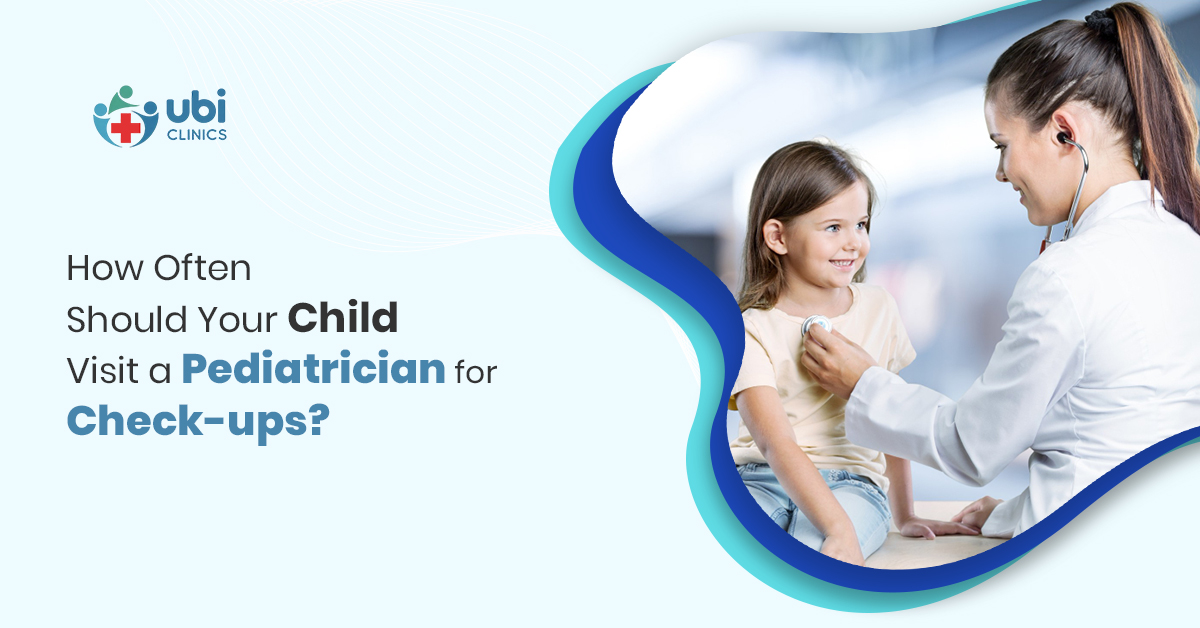 ubi
CLINICS

How Often Should Your Child Visit a Pediatrician for Check-ups?